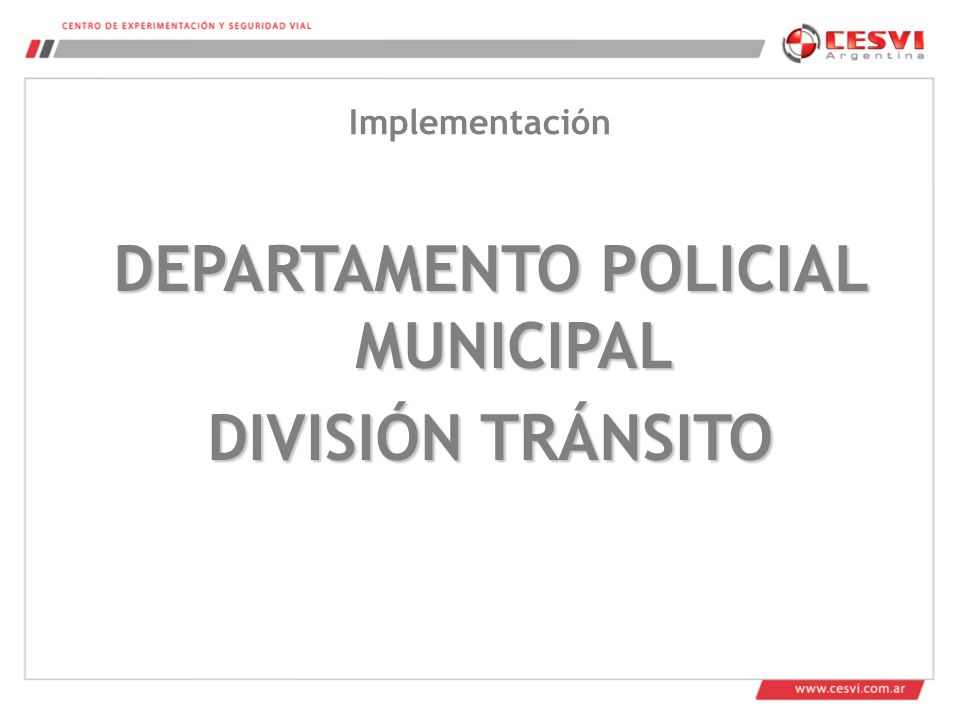 CENTRO DE EXPERIMENTACIÓN Y SEGURIDAD VIAL

CESVI
Argentina

Implementación

DEPARTAMENTO POLICIAL MUNICIPAL
DIVISIÓN TRÁNSITO

www.cesvi.com.ar